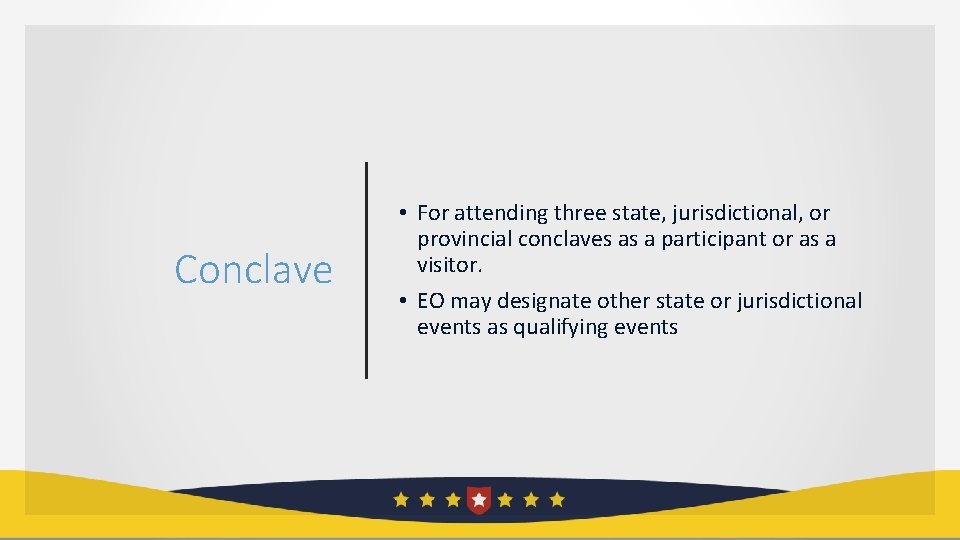 Conclave

• For attending three state, jurisdictional, or provincial conclaves as a participant or as a visitor.

• EO may designate other state or jurisdictional events as qualifying events